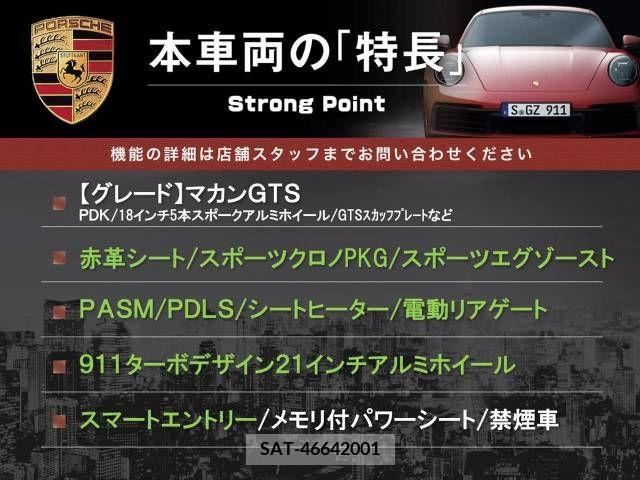 PORSCHE
STUTTGART

本車両の「特長」
Strong Point

S GZ 911

機能の詳細は店舗スタッフまでお問い合わせください

【グレード】マカンGTS
PDK/18インチ5本スポークアルミホイール/GTSスカッフプレートなど

赤革シート/スポーツクロノPKG/スポーツエグゾースト

PASM/PDLS/シートヒーター/電動リアゲート

911ターボデザイン21インチアルミホイール

スマートエントリー/メモリ付パワーシート/禁煙車

SAT-46642001